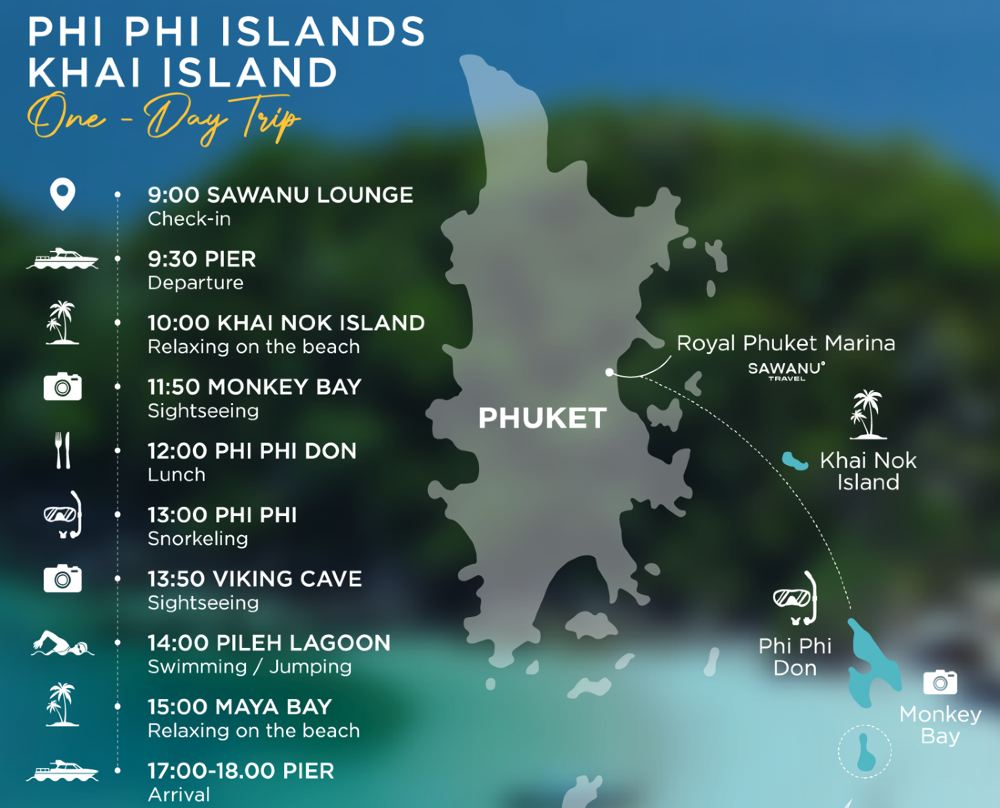 PHI PHI ISLANDS
KHAI ISLAND
One - Day Trip

9:00 SAWANU LOUNGE
Check-in

9:30 PIER
Departure

10:00 KHAI NOK ISLAND
Relaxing on the beach

11:50 MONKEY BAY
Sightseeing

12:00 PHI PHI DON
Lunch

13:00 PHI PHI
Snorkeling

13:50 VIKING CAVE
Sightseeing

14:00 PILEH LAGOON
Swimming / Jumping

15:00 MAYA BAY
Relaxing on the beach

17:00-18.00 PIER
Arrival

PHUKET

Royal Phuket Marina

SAWANU
TRAVEL

Khai Nok
Island

Phi Phi
Don

Monkey
Bay